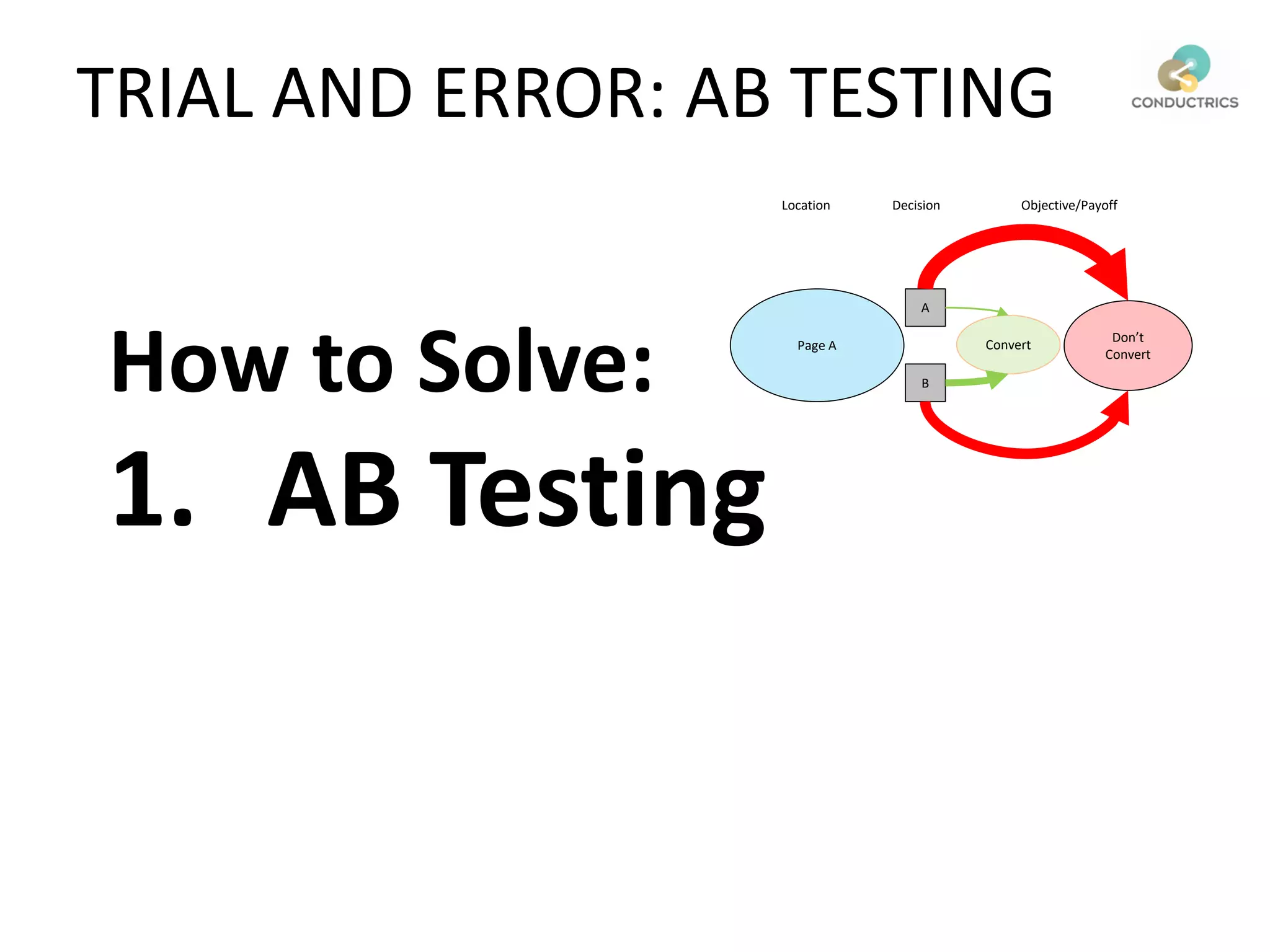 TRIAL AND ERROR: AB TESTING

CONDUCTRICS

How to Solve:

1. AB Testing

Location

Decision

Objective/Payoff

Page A

A

B

Convert

Don't Convert